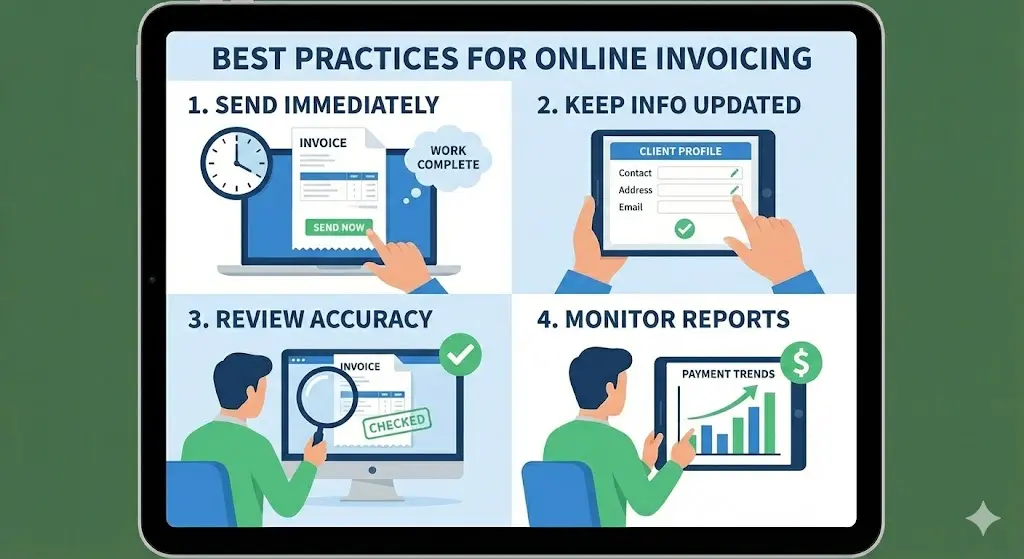 BEST PRACTICES FOR ONLINE INVOICING

1. SEND IMMEDIATELY

INVOICE

WORK COMPLETE

SEND NOW

2. KEEP INFO UPDATED

CLIENT PROFILE

Contact

Address

Email

3. REVIEW ACCURACY

INVOICE

CHECKED

4. MONITOR REPORTS

PAYMENT TRENDS

$